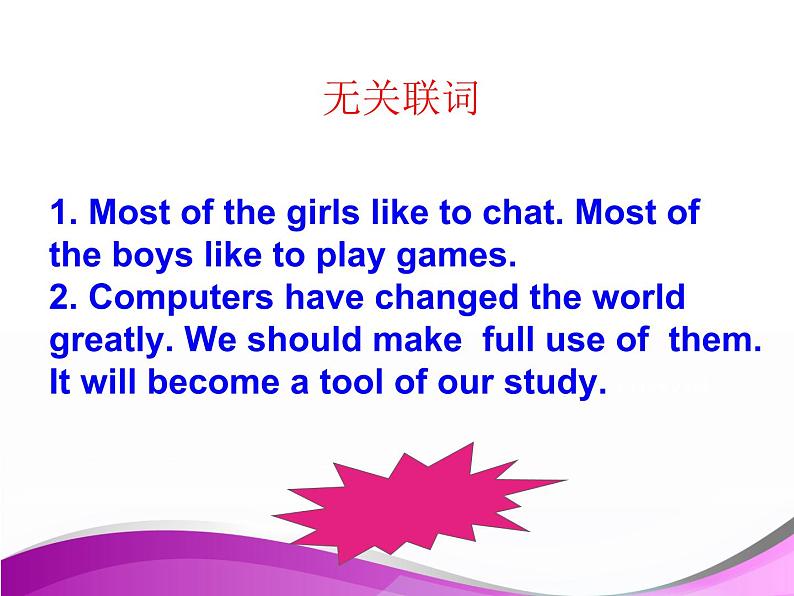 无关联词

1. Most of the girls like to chat. Most of the boys like to play games.
2. Computers have changed the world greatly. We should make full use of them. It will become a tool of our study.